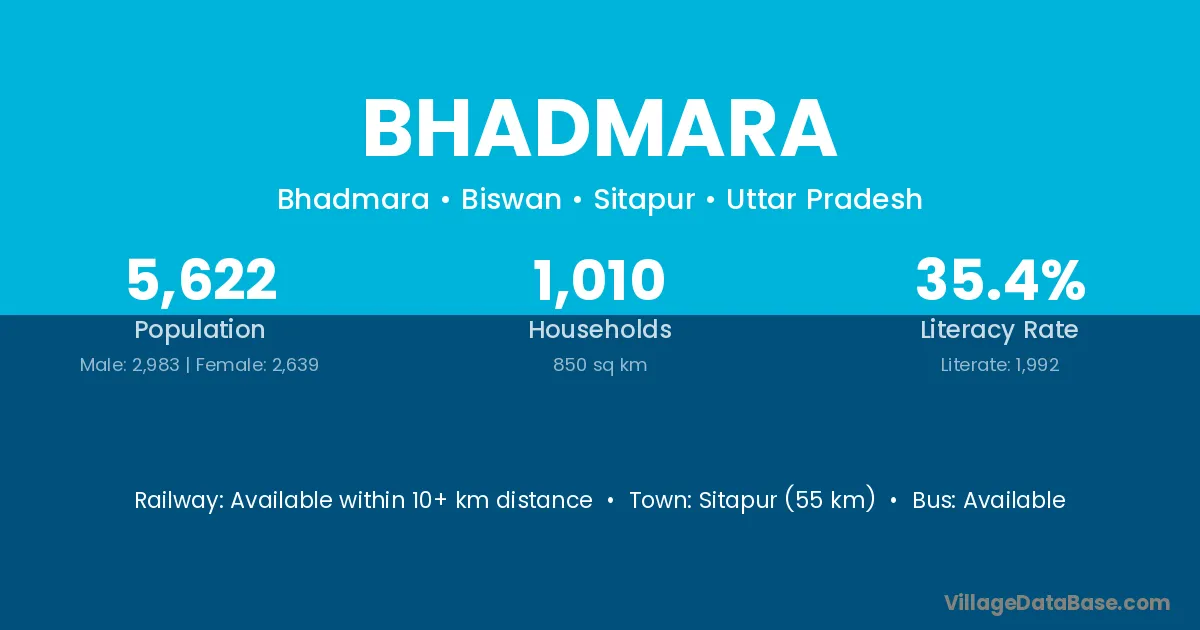 BHADMARA

Bhadmara • Biswan • Sitapur • Uttar Pradesh

5,622
Population
Male: 2,983 | Female: 2,639

1,010
Households
850 sq km

35.4%
Literacy Rate
Literate: 1,992

Railway: Available within 10+ km distance • Town: Sitapur (55 km) • Bus: Available

VillageDataBase.com